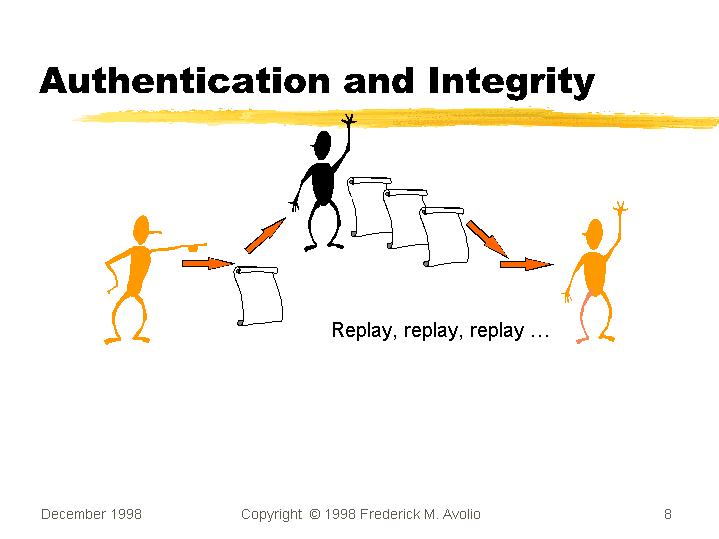 Authentication and Integrity

Replay, replay, replay …

December 1998

Copyright © 1998 Frederick M. Avolio

8